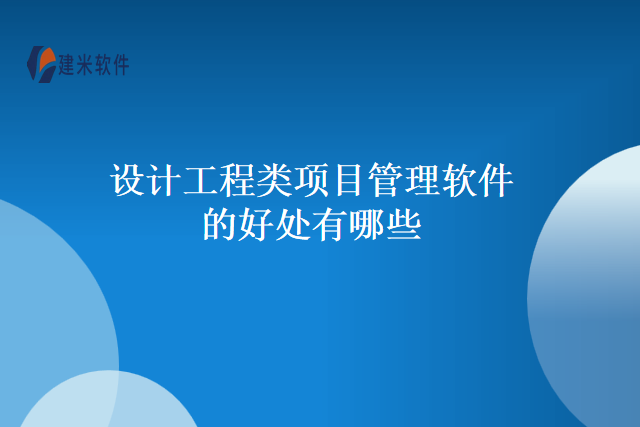 建米软件

设计工程类项目管理软件的好处有哪些